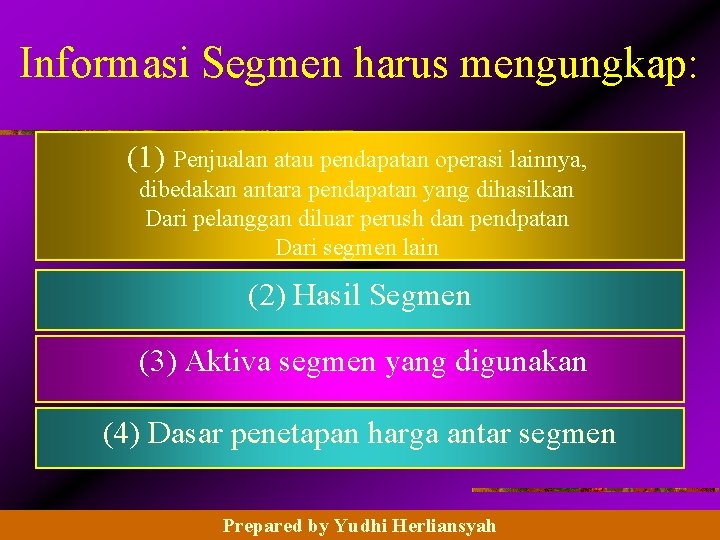 Informasi Segmen harus mengungkap:

(1) Penjualan atau pendapatan operasi lainnya, dibedakan antara pendapatan yang dihasilkan Dari pelanggan diluar perush dan pendpatan Dari segmen lain

(2) Hasil Segmen

(3) Aktiva segmen yang digunakan

(4) Dasar penetapan harga antar segmen

Prepared by Yudhi Herliansyah